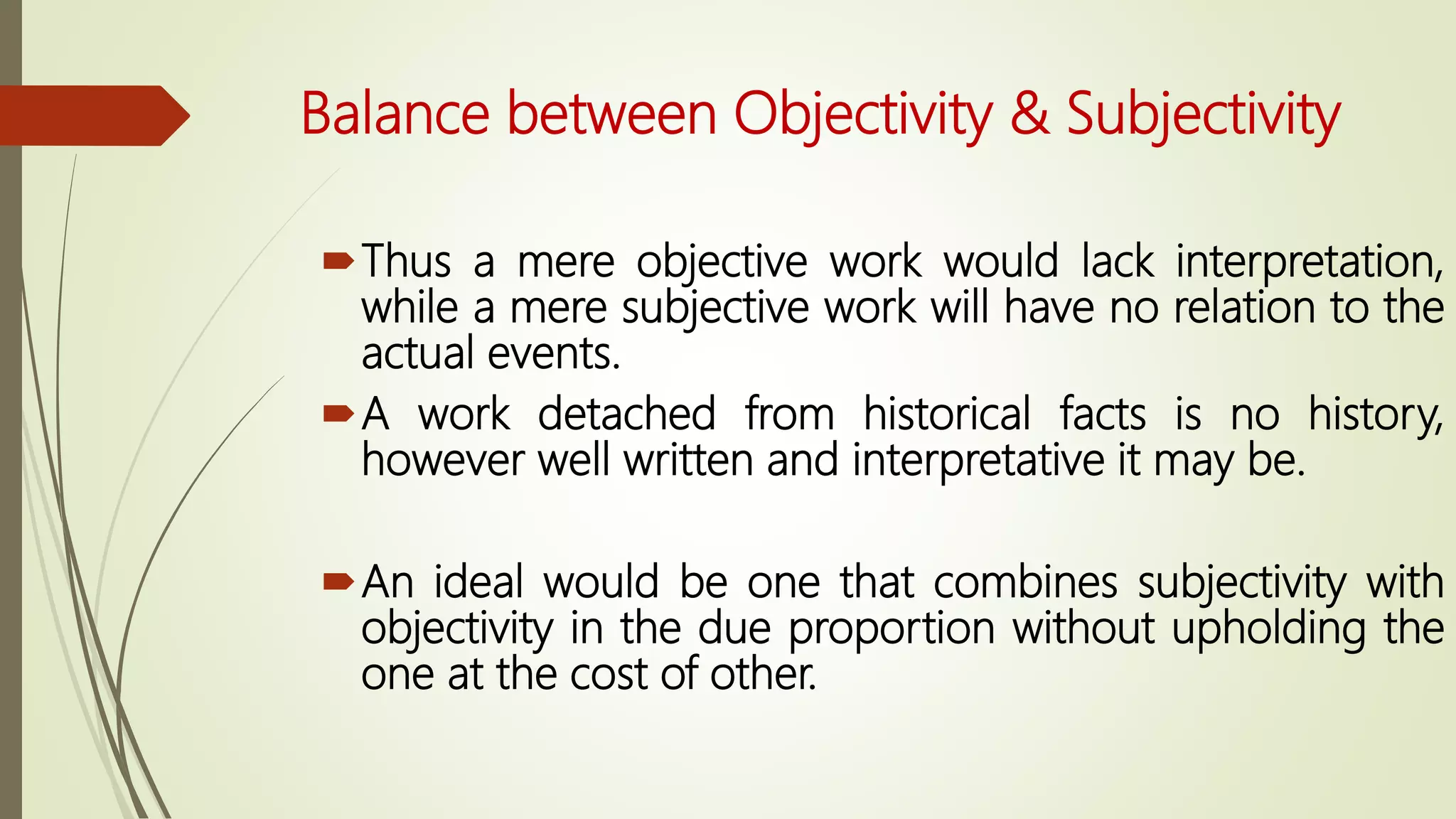 Balance between Objectivity & Subjectivity

Thus a mere objective work would lack interpretation, while a mere subjective work will have no relation to the actual events.

A work detached from historical facts is no history, however well written and interpretative it may be.

An ideal would be one that combines subjectivity with objectivity in the due proportion without upholding the one at the cost of other.